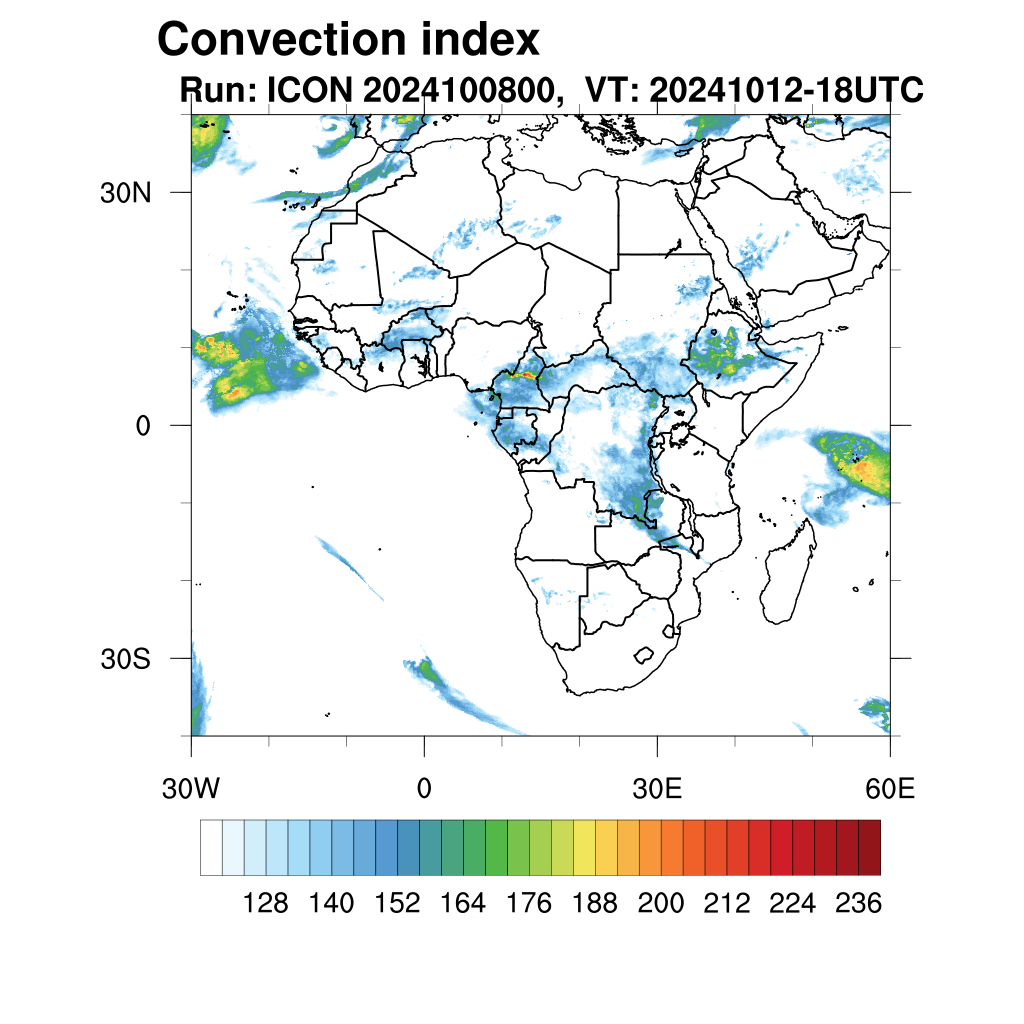 Convection index
Run: ICON 2024100800, VT: 20241012-18UTC

30N
0
30S
30W
0
30E
60E

128 140 152 164 176 188 200 212 224 236